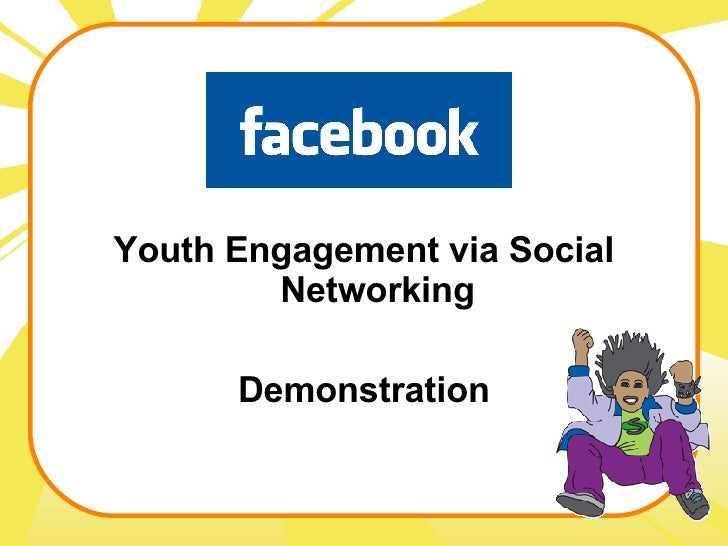 facebook

Youth Engagement via Social Networking

Demonstration